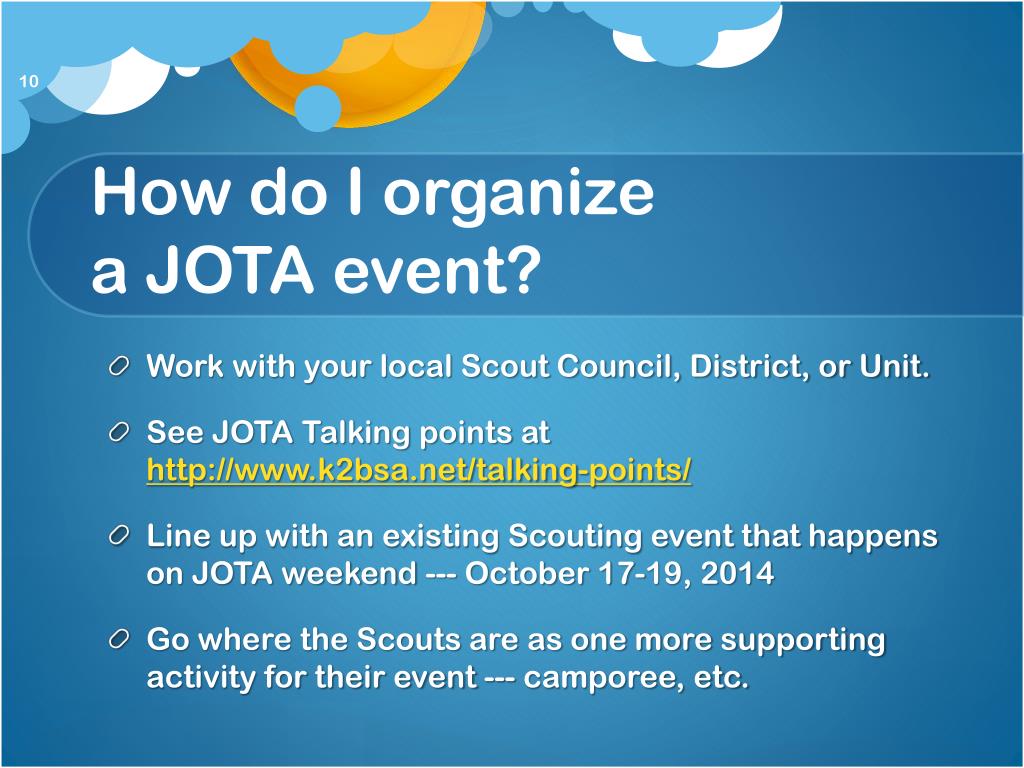 10

How do I organize a JOTA event?

Work with your local Scout Council, District, or Unit.

See JOTA Talking points at http://www.k2bsa.net/talking-points/

Line up with an existing Scouting event that happens on JOTA weekend --- October 17-19, 2014

Go where the Scouts are as one more supporting activity for their event --- camporee, etc.